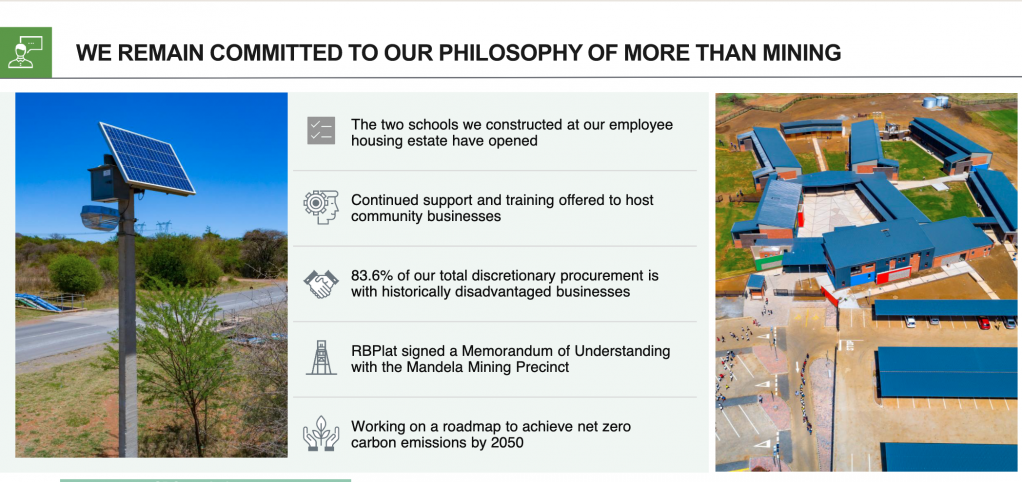 WE REMAIN COMMITTED TO OUR PHILOSOPHY OF MORE THAN MINING

The two schools we constructed at our employee housing estate have opened

Continued support and training offered to host community businesses

83.6% of our total discretionary procurement is with historically disadvantaged businesses

RBPlat signed a Memorandum of Understanding with the Mandela Mining Precinct

Working on a roadmap to achieve net zero carbon emissions by 2050